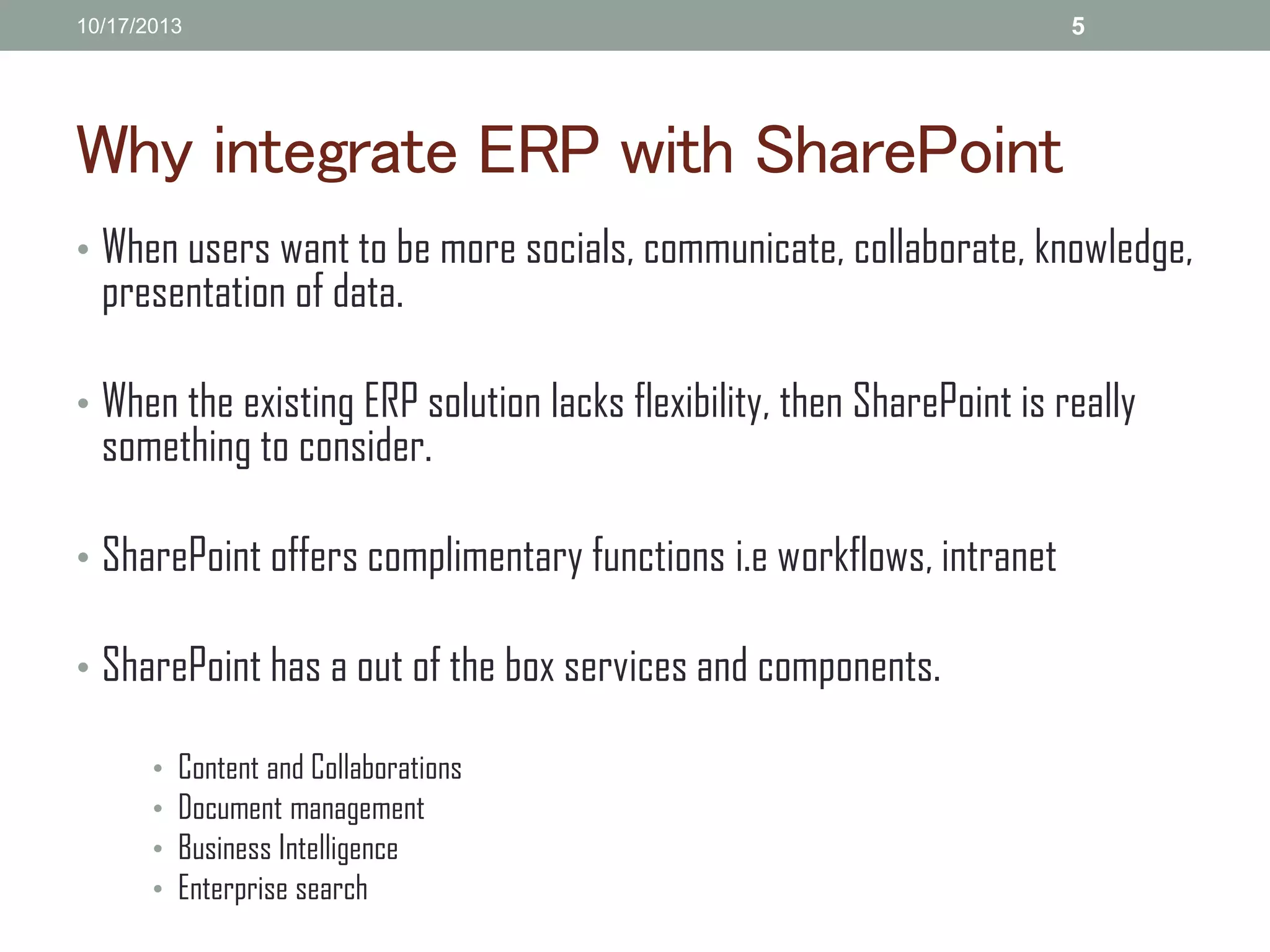 10/17/2013

5

Why integrate ERP with SharePoint

• When users want to be more socials, communicate, collaborate, knowledge, presentation of data.

• When the existing ERP solution lacks flexibility, then SharePoint is really something to consider.

• SharePoint offers complimentary functions i.e workflows, intranet

• SharePoint has a out of the box services and components.

• Content and Collaborations
• Document management
• Business Intelligence
• Enterprise search